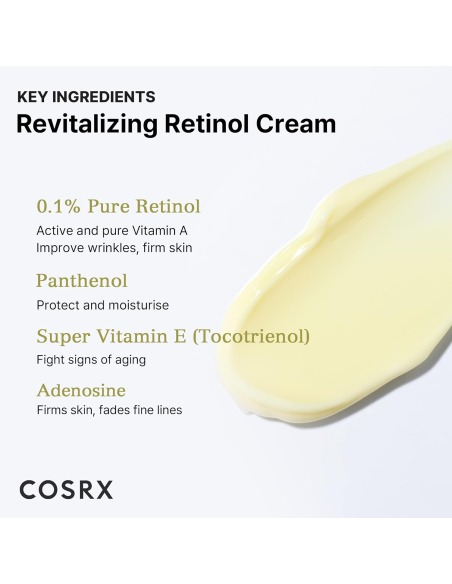 KEY INGREDIENTS
Revitalizing Retinol Cream

0.1% Pure Retinol
Active and pure Vitamin A
Improve wrinkles, firm skin

Panthenol
Protect and moisturise

Super Vitamin E (Tocotrienol)
Fight signs of aging

Adenosine
Firms skin, fades fine lines

COSRX